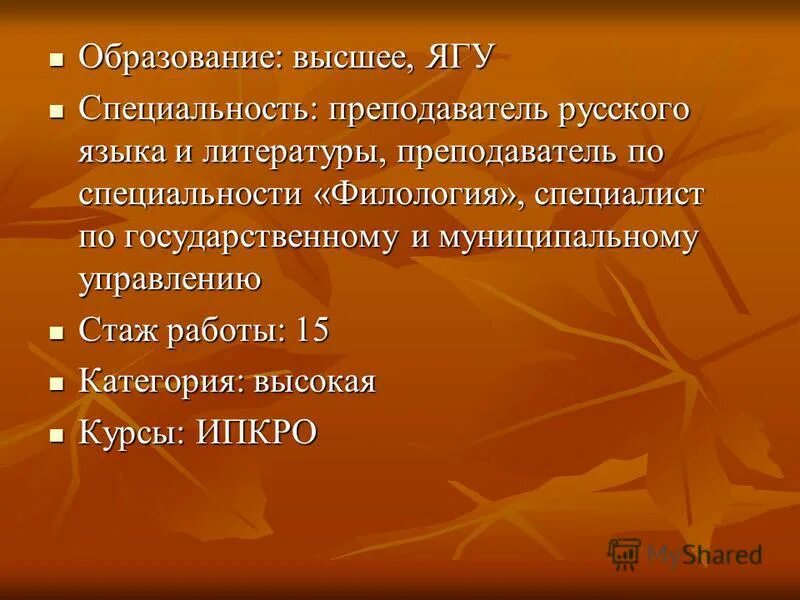 - Образование: высшее, ЯГУ
- Специальность: преподаватель русского языка и литературы, преподаватель по специальности «Филология», специалист по государственному и муниципальному управлению
- Стаж работы: 15
- Категория: высокая
- Курсы: ИПКРО

MyShared